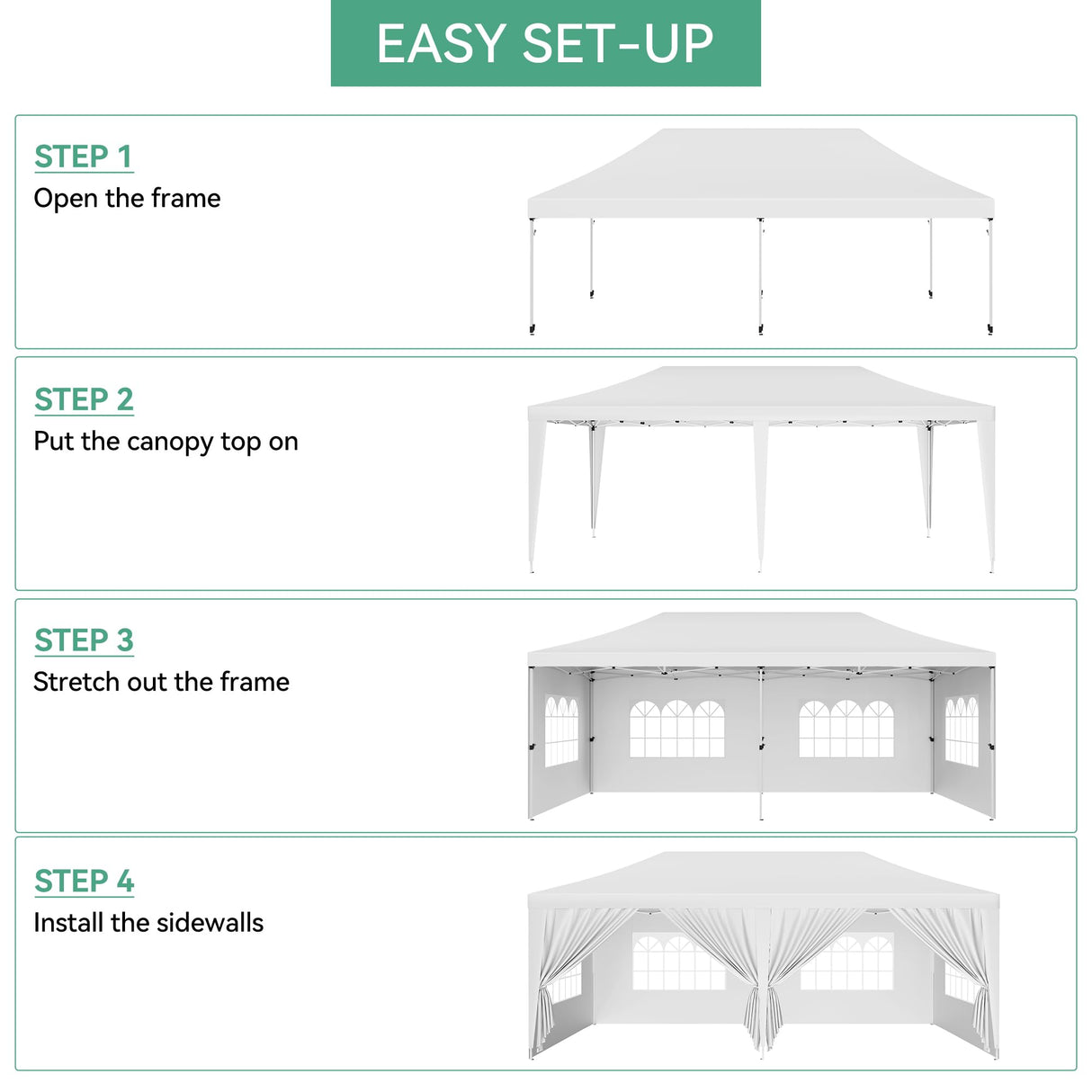 EASY SET-UP

STEP 1
Open the frame

STEP 2
Put the canopy top on

STEP 3
Stretch out the frame

STEP 4
Install the sidewalls